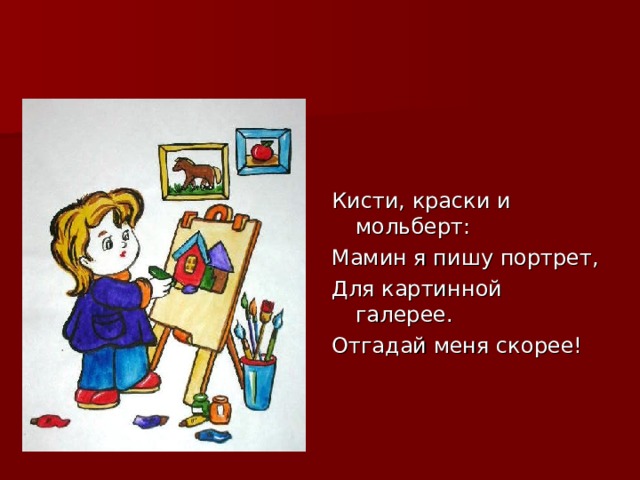 Кисти, краски и мольберт:

Мамин я пишу портрет,

Для картинной галерее.

Отгадай меня скорее!